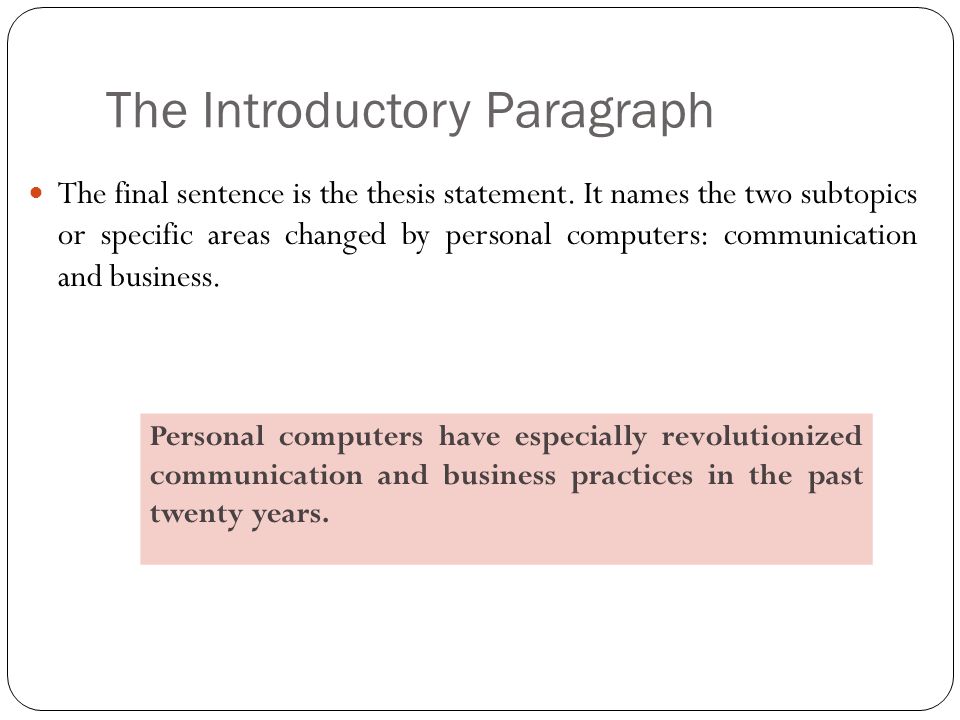 The Introductory Paragraph

The final sentence is the thesis statement. It names the two subtopics or specific areas changed by personal computers: communication and business.

Personal computers have especially revolutionized communication and business practices in the past twenty years.